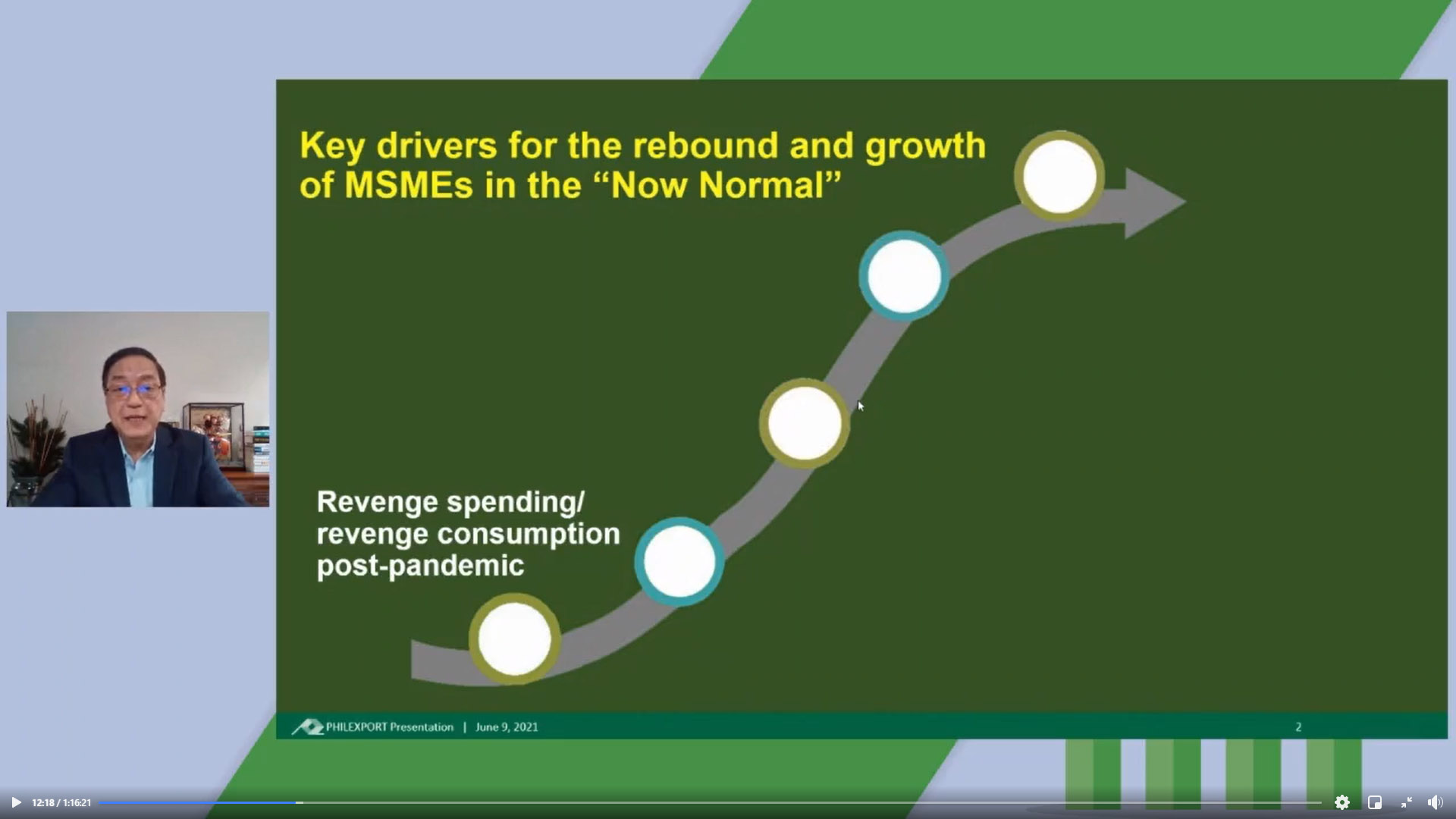 Key drivers for the rebound and growth of MSMEs in the “Now Normal”

Revenge spending/ revenge consumption post-pandemic

PHILEXPORT Presentation | June 9, 2021

2

12:18 / 1:16:21